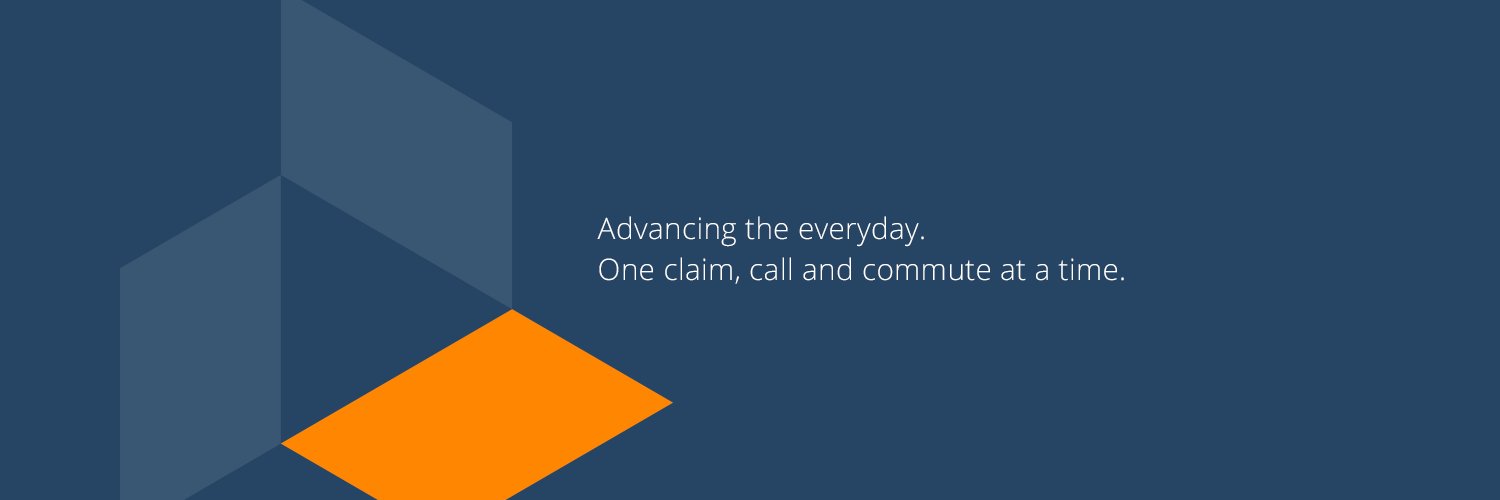 Advancing the everyday.
One claim, call and commute at a time.